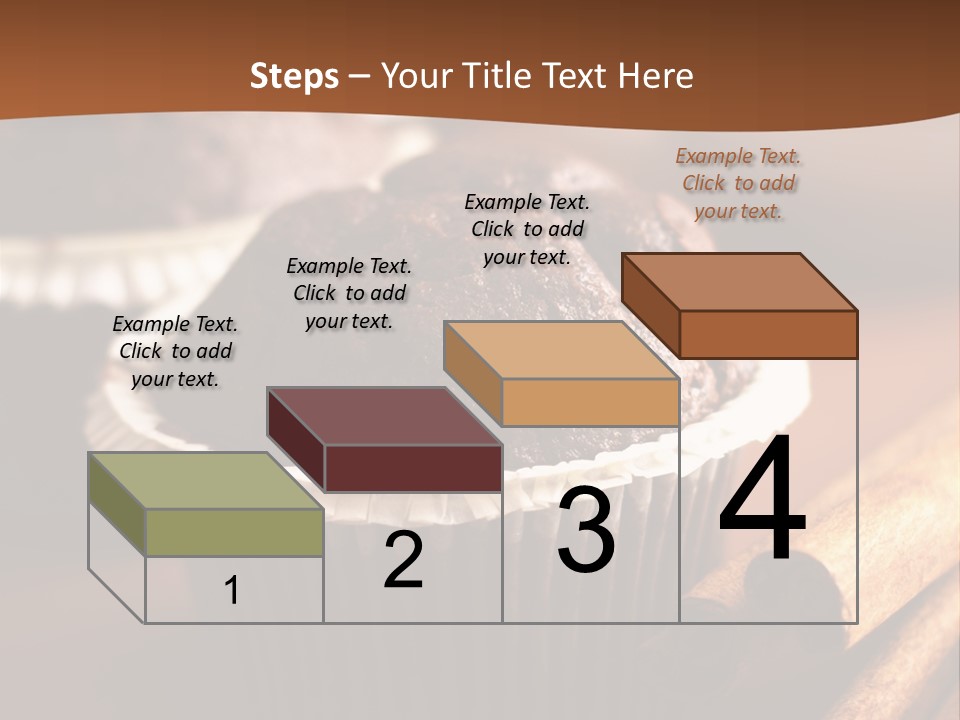 Steps – Your Title Text Here

Example Text. Click to add your text.

Example Text. Click to add your text.

Example Text. Click to add your text.

Example Text. Click to add your text.

1

2

3

4